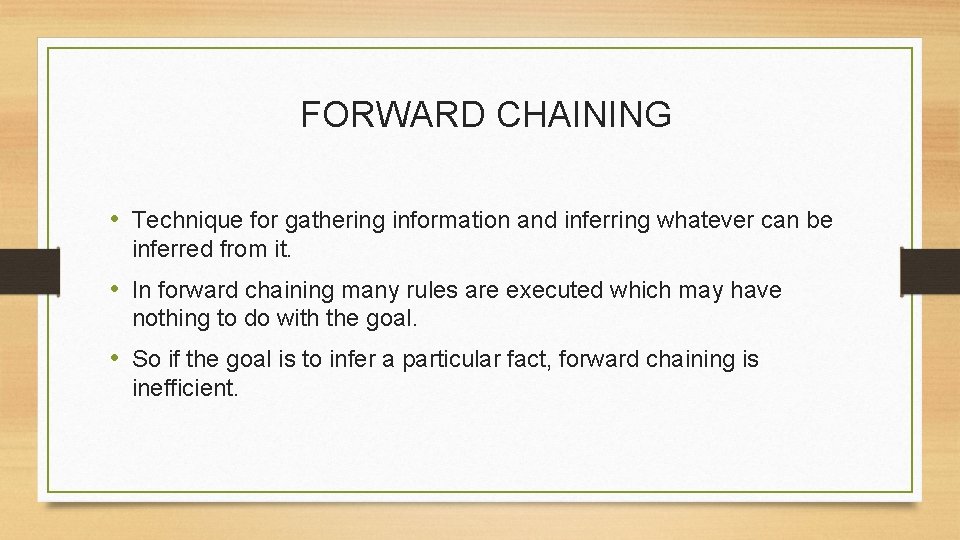 FORWARD CHAINING

• Technique for gathering information and inferring whatever can be inferred from it.

• In forward chaining many rules are executed which may have nothing to do with the goal.

• So if the goal is to infer a particular fact, forward chaining is inefficient.